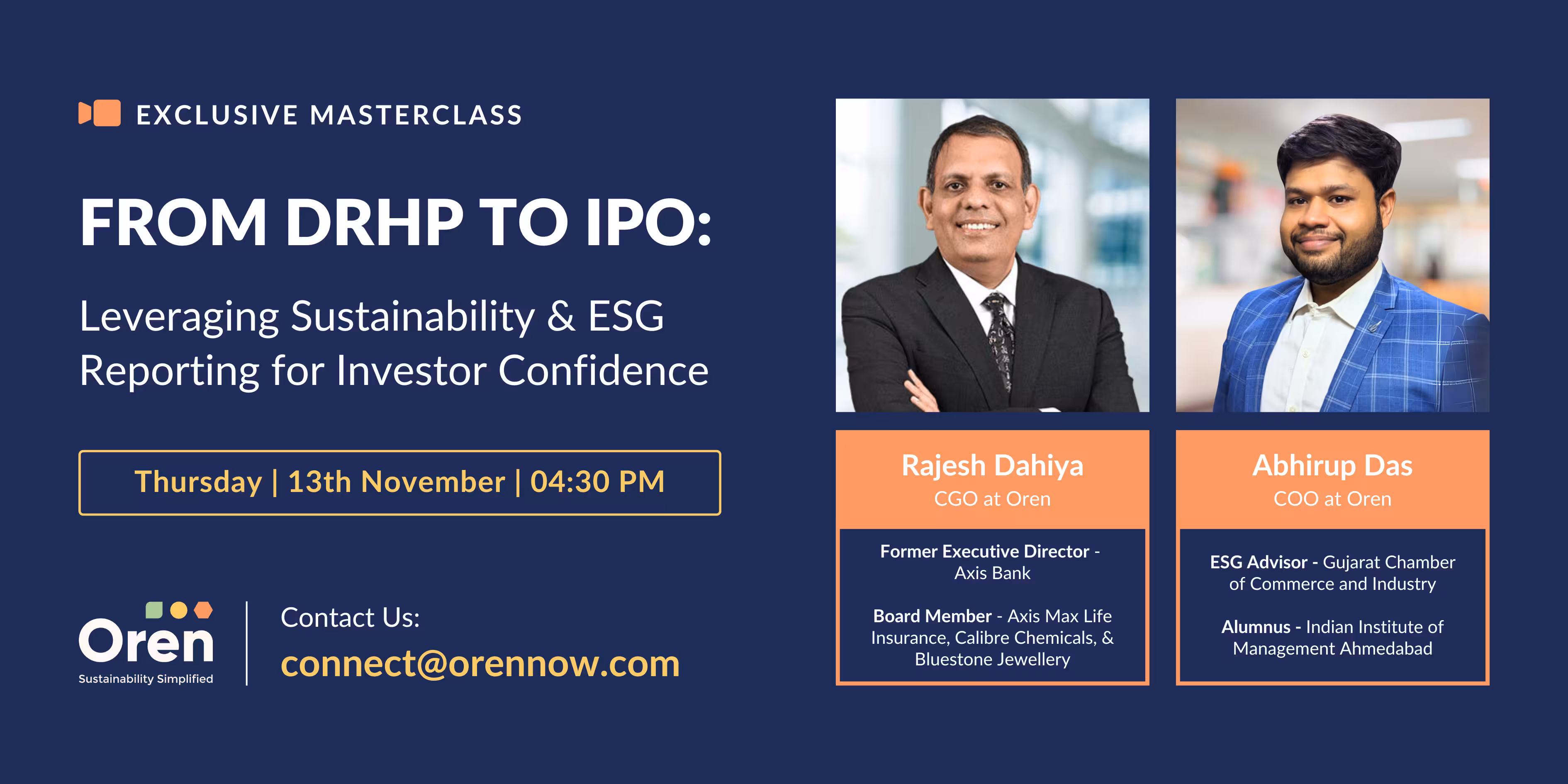 EXCLUSIVE MASTERCLASS

FROM DRHP TO IPO:

Leveraging Sustainability & ESG Reporting for Investor Confidence

Thursday | 13th November | 04:30 PM

Oren
Sustainability Simplified

Contact Us:
connect@orennow.com

Rajesh Dahiya
CGO at Oren

Former Executive Director - Axis Bank

Board Member - Axis Max Life Insurance, Calibre Chemicals, & Bluestone Jewellery

Abhirup Das
COO at Oren

ESG Advisor - Gujarat Chamber of Commerce and Industry

Alumnus - Indian Institute of Management Ahmedabad